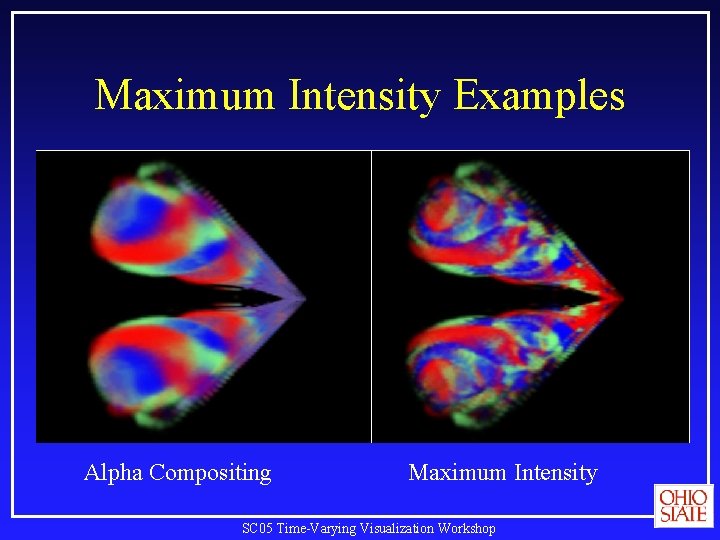 Maximum Intensity Examples

Alpha Compositing

Maximum Intensity

OHIO STATE

SC05 Time-Varying Visualization Workshop